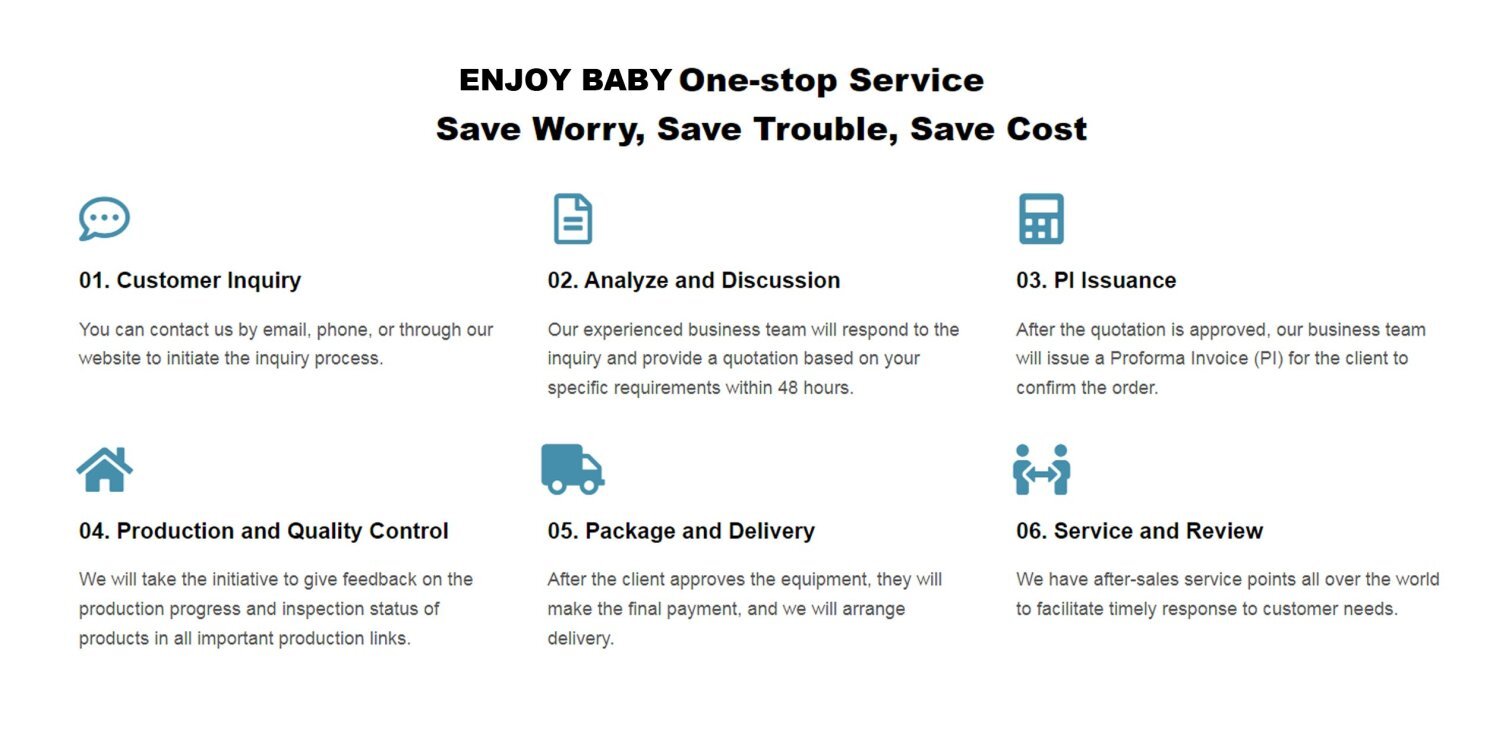 ENJOY BABY One-stop Service
Save Worry, Save Trouble, Save Cost

01. Customer Inquiry

You can contact us by email, phone, or through our website to initiate the inquiry process.

02. Analyze and Discussion

Our experienced business team will respond to the inquiry and provide a quotation based on your specific requirements within 48 hours.

03. PI Issuance

After the quotation is approved, our business team will issue a Proforma Invoice (PI) for the client to confirm the order.

04. Production and Quality Control

We will take the initiative to give feedback on the production progress and inspection status of products in all important production links.

05. Package and Delivery

After the client approves the equipment, they will make the final payment, and we will arrange delivery.

06. Service and Review

We have after-sales service points all over the world to facilitate timely response to customer needs.